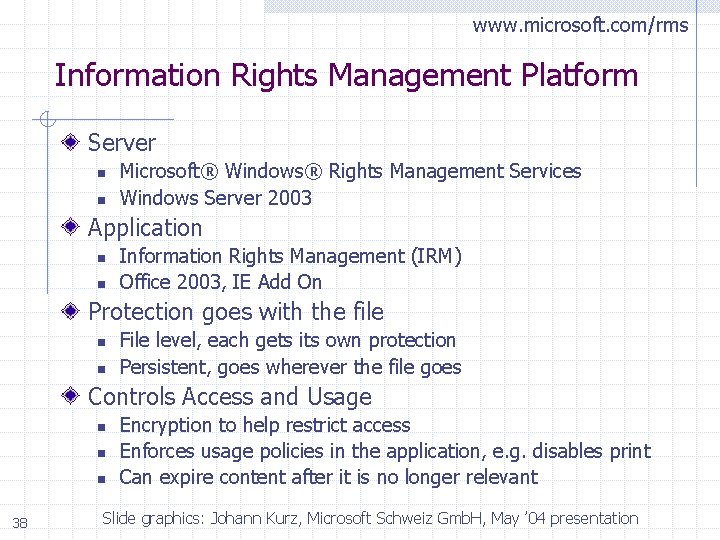 www.microsoft.com/rms

Information Rights Management Platform

Server
- Microsoft® Windows® Rights Management Services
- Windows Server 2003

Application
- Information Rights Management (IRM)
- Office 2003, IE Add On

Protection goes with the file
- File level, each gets its own protection
- Persistent, goes wherever the file goes

Controls Access and Usage
- Encryption to help restrict access
- Enforces usage policies in the application, e.g. disables print
- Can expire content after it is no longer relevant

38

Slide graphics: Johann Kurz, Microsoft Schweiz GmbH, May '04 presentation